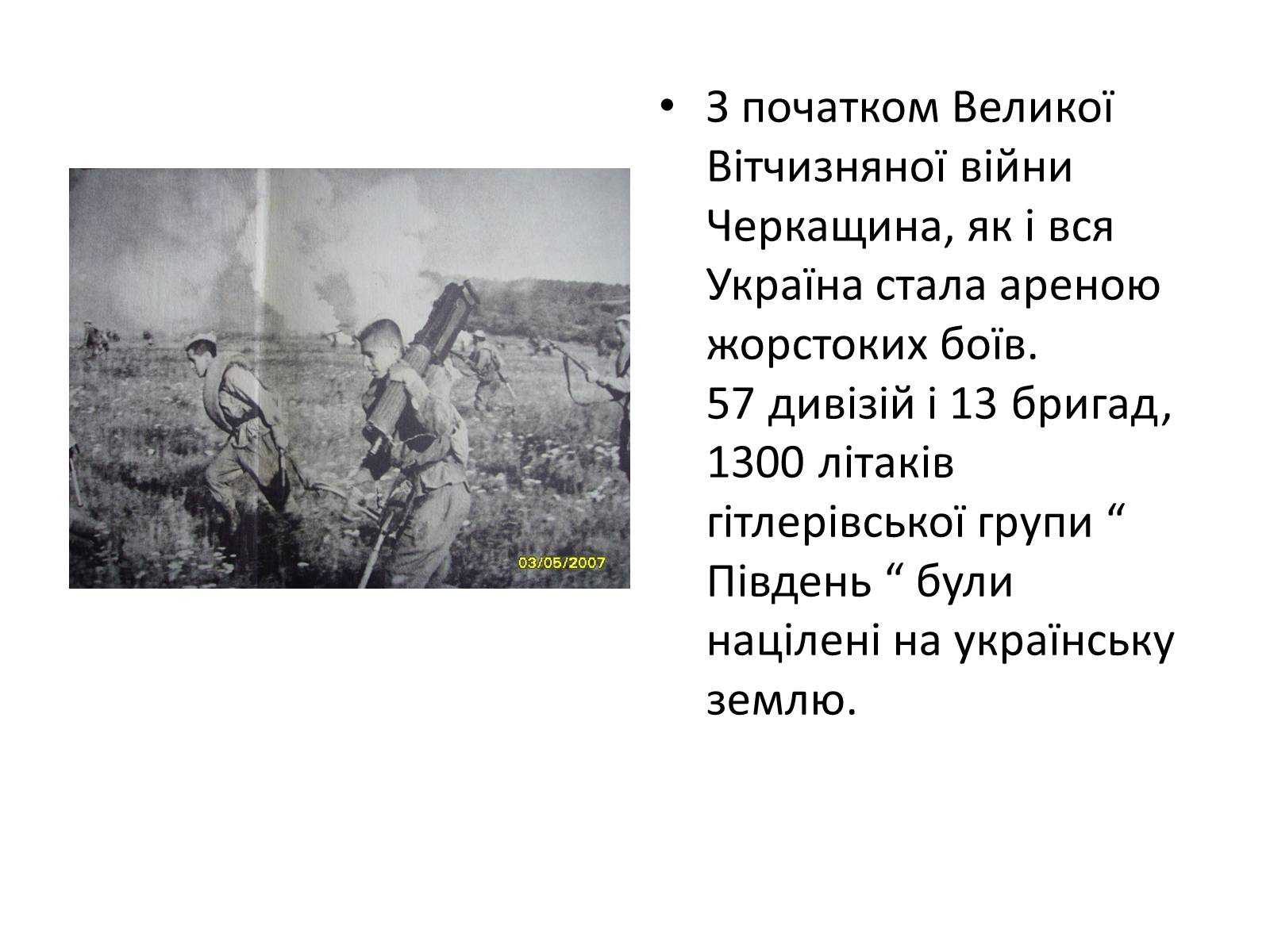 03/05/2007

• З початком Великої Вітчизняної війни Черкащина, як і вся Україна стала ареною жорстоких боїв.
57 дивізій і 13 бригад, 1300 літаків гітлерівської групи “ Південь “ були націлені на українську землю.